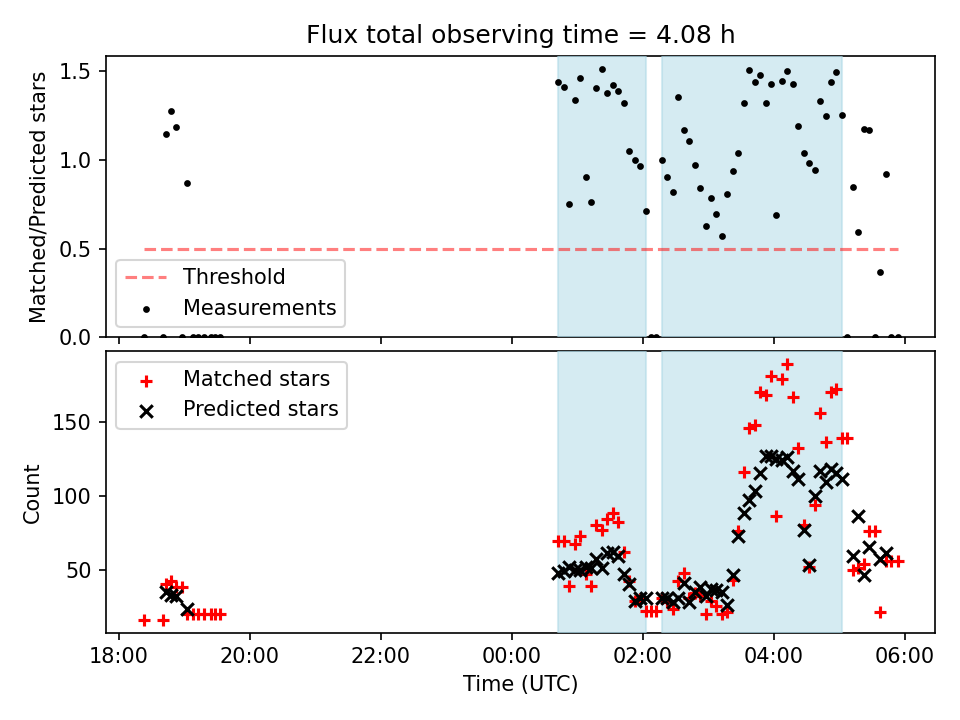 Flux total observing time = 4.08 h

Matched/Predicted stars

1.5
1.0
0.5
0.0

Threshold
Measurements

Count

150
100
50

Matched stars
Predicted stars

18:00
20:00
22:00
00:00
02:00
04:00
06:00

Time (UTC)